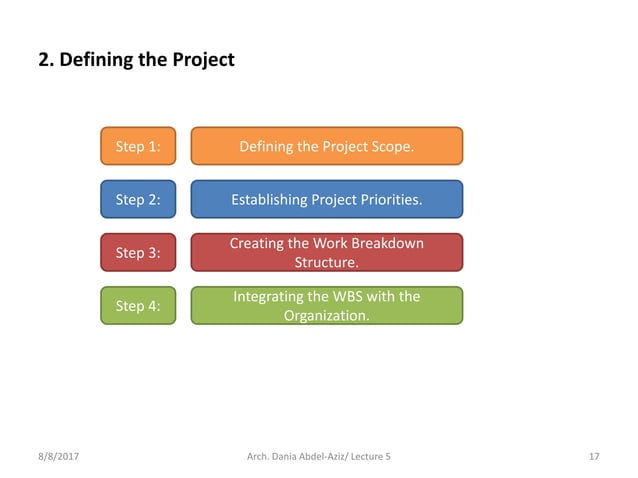 2. Defining the Project

Step 1: Defining the Project Scope.

Step 2: Establishing Project Priorities.

Step 3: Creating the Work Breakdown Structure.

Step 4: Integrating the WBS with the Organization.

8/8/2017

Arch. Dania Abdel-Aziz/ Lecture 5

17